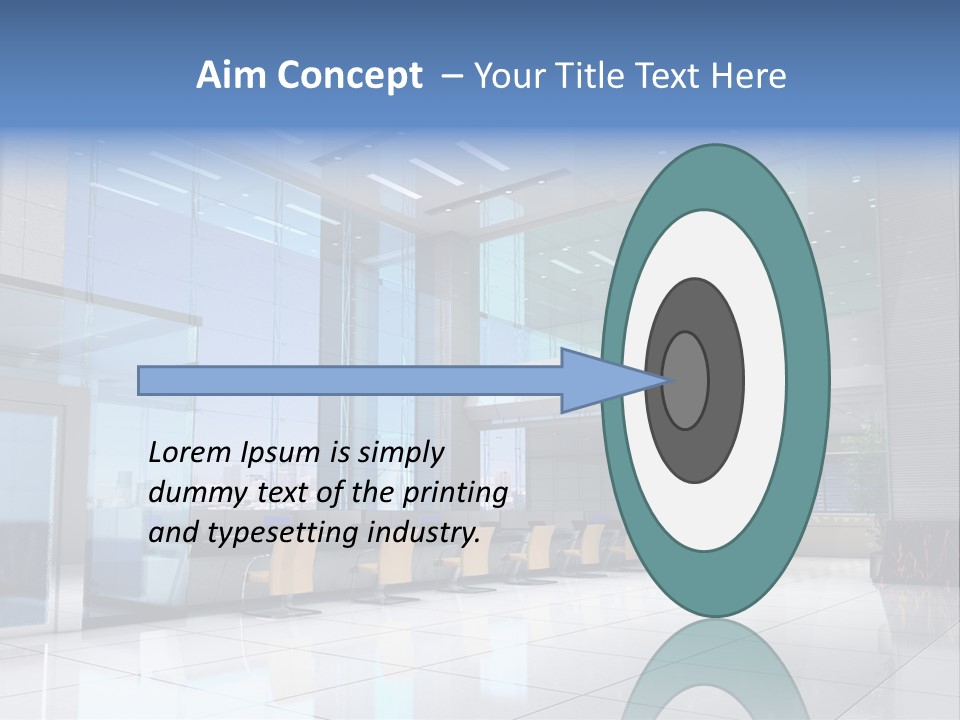 Aim Concept – Your Title Text Here

Lorem Ipsum is simply dummy text of the printing and typesetting industry.